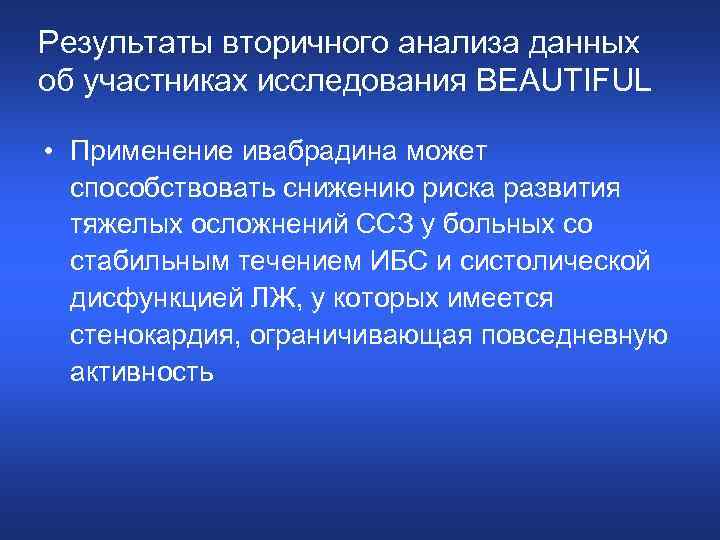 Результаты вторичного анализа данных об участниках исследования BEAUTIFUL

• Применение ивабрадина может способствовать снижению риска развития тяжелых осложнений ССЗ у больных со стабильным течением ИБС и систолической дисфункцией ЛЖ, у которых имеется стенокардия, ограничивающая повседневную активность